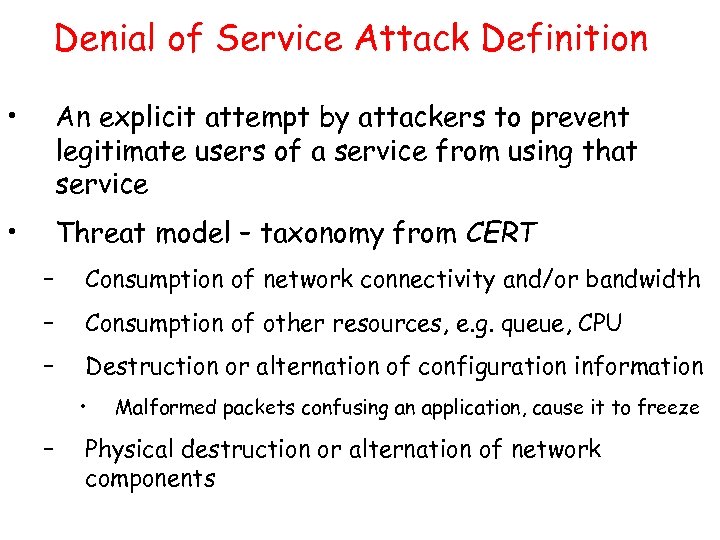 Denial of Service Attack Definition

• An explicit attempt by attackers to prevent legitimate users of a service from using that service

• Threat model – taxonomy from CERT

– Consumption of network connectivity and/or bandwidth

– Consumption of other resources, e.g. queue, CPU

– Destruction or alternation of configuration information

• Malformed packets confusing an application, cause it to freeze

– Physical destruction or alternation of network components